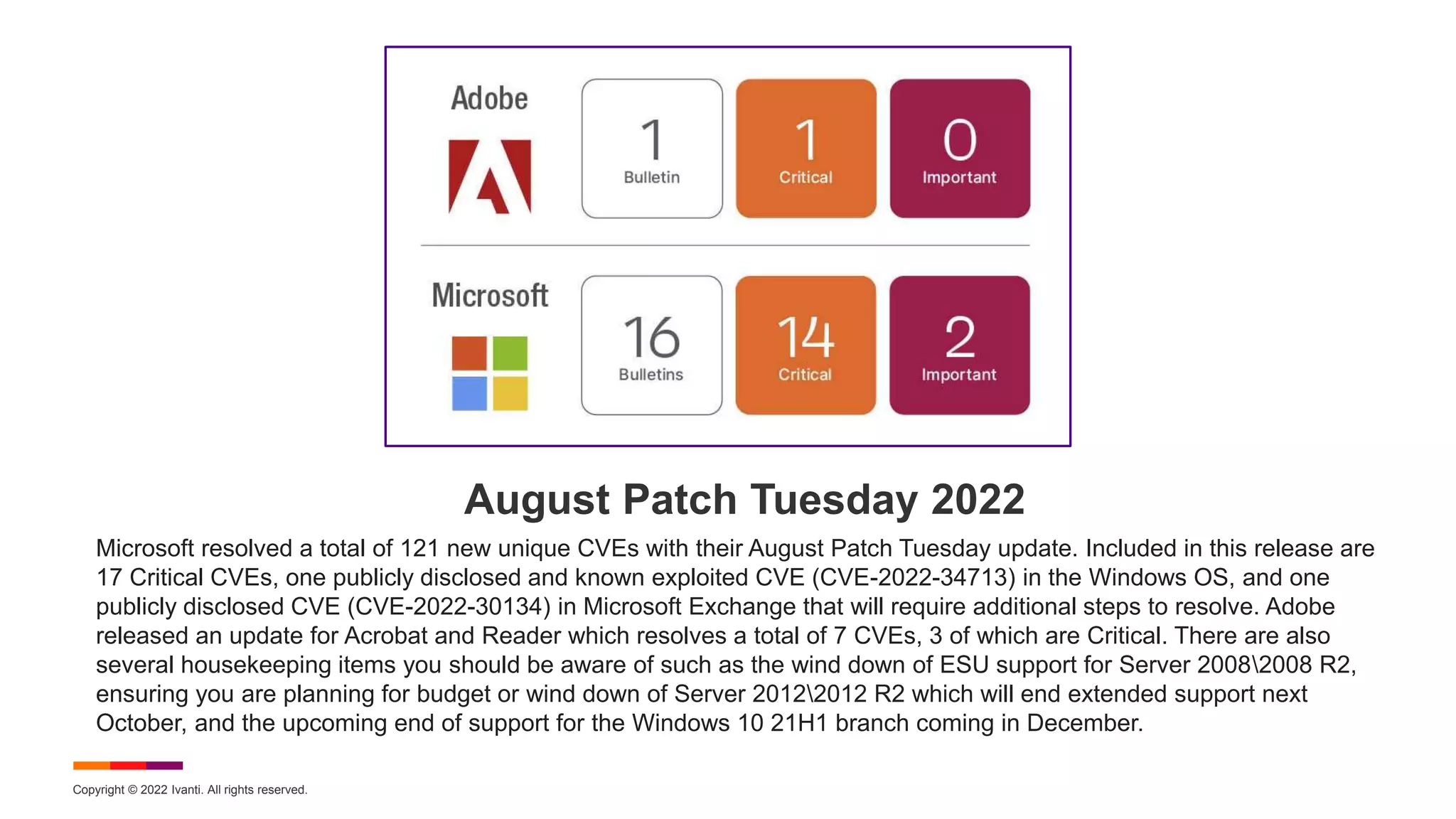 Adobe

1
Bulletin

1
Critical

0
Important

Microsoft

16
Bulletins

14
Critical

2
Important

August Patch Tuesday 2022

Microsoft resolved a total of 121 new unique CVEs with their August Patch Tuesday update. Included in this release are 17 Critical CVEs, one publicly disclosed and known exploited CVE (CVE-2022-34713) in the Windows OS, and one publicly disclosed CVE (CVE-2022-30134) in Microsoft Exchange that will require additional steps to resolve. Adobe released an update for Acrobat and Reader which resolves a total of 7 CVEs, 3 of which are Critical. There are also several housekeeping items you should be aware of such as the wind down of ESU support for Server 2008\2008 R2, ensuring you are planning for budget or wind down of Server 2012\2012 R2 which will end extended support next October, and the upcoming end of support for the Windows 10 21H1 branch coming in December.

Copyright © 2022 Ivanti. All rights reserved.